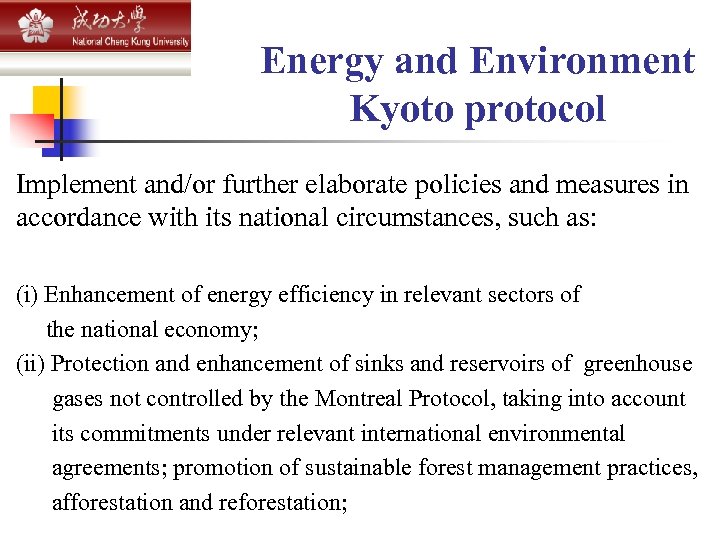 成功大學
National Cheng Kung University

Energy and Environment
Kyoto protocol

Implement and/or further elaborate policies and measures in accordance with its national circumstances, such as:

(i) Enhancement of energy efficiency in relevant sectors of the national economy;
(ii) Protection and enhancement of sinks and reservoirs of greenhouse gases not controlled by the Montreal Protocol, taking into account its commitments under relevant international environmental agreements; promotion of sustainable forest management practices, afforestation and reforestation;